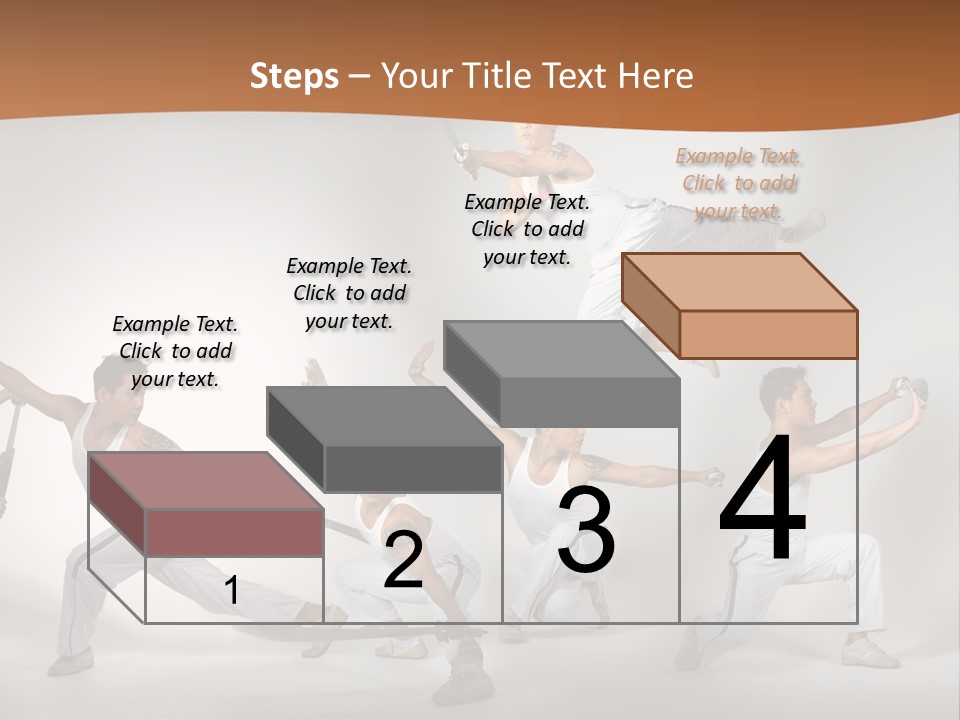 Steps – Your Title Text Here

Example Text. Click to add your text.

Example Text. Click to add your text.

Example Text. Click to add your text.

Example Text. Click to add your text.

1

2

3

4